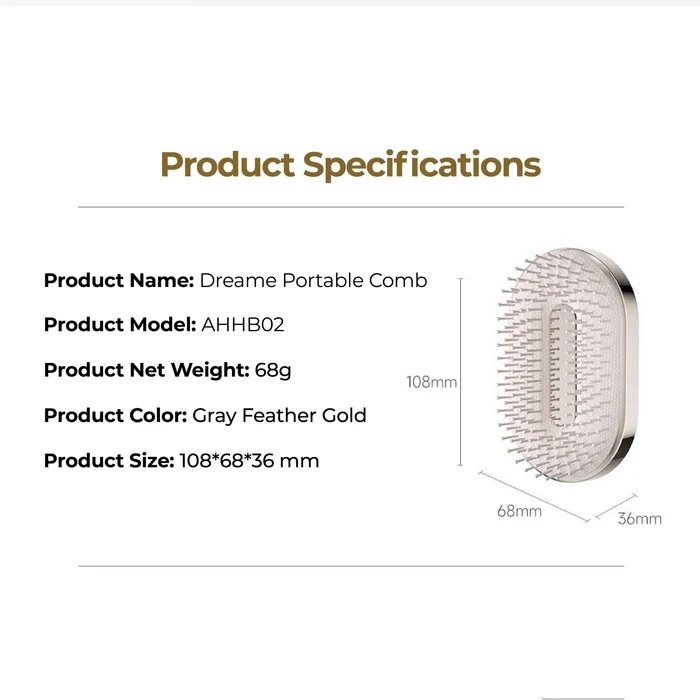 Product Specifications

Product Name: Dreame Portable Comb

Product Model: AHHB02

Product Net Weight: 68g

Product Color: Gray Feather Gold

Product Size: 108*68*36 mm

108mm

68mm

36mm